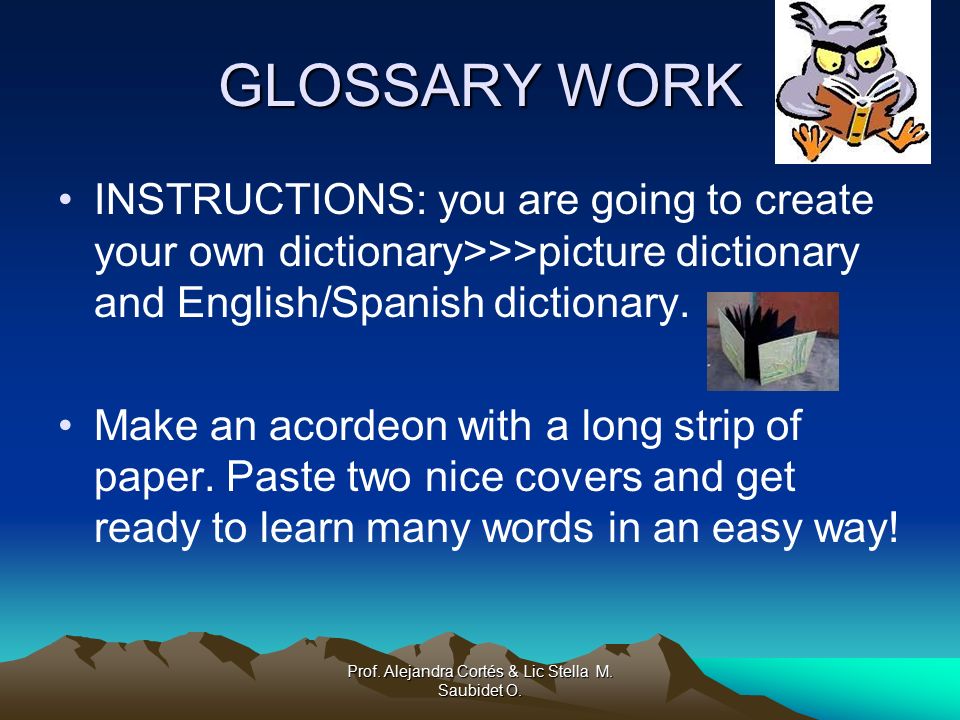 GLOSSARY WORK

• INSTRUCTIONS: you are going to create your own dictionary>>>picture dictionary and English/Spanish dictionary.

• Make an acordeon with a long strip of paper. Paste two nice covers and get ready to learn many words in an easy way!

Prof. Alejandra Cortés & Lic Stella M. Saubidet O.